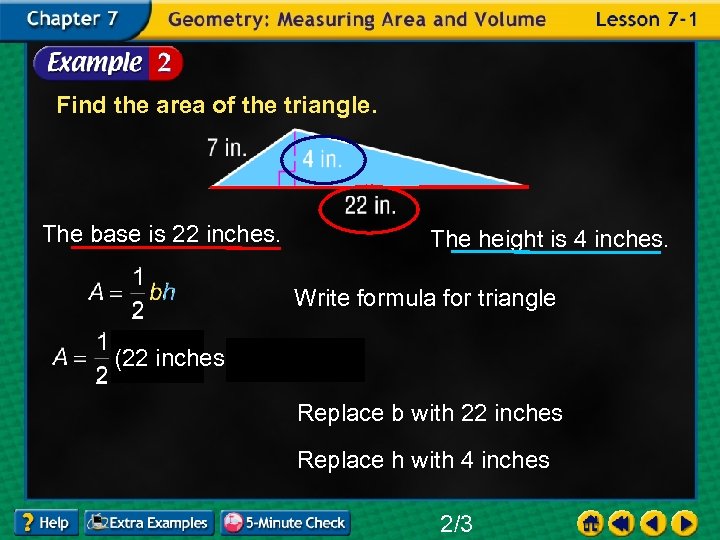 Chapter 7 Geometry: Measuring Area and Volume Lesson 7-1

Example 2

Find the area of the triangle.

7 in.

4 in.

22 in.

The base is 22 inches.

The height is 4 inches.

$A = \frac{1}{2}bh$

Write formula for triangle

$A = \frac{1}{2}$(22 inches

Replace b with 22 inches

Replace h with 4 inches

Help Extra Examples 5-Minute Check 2/3